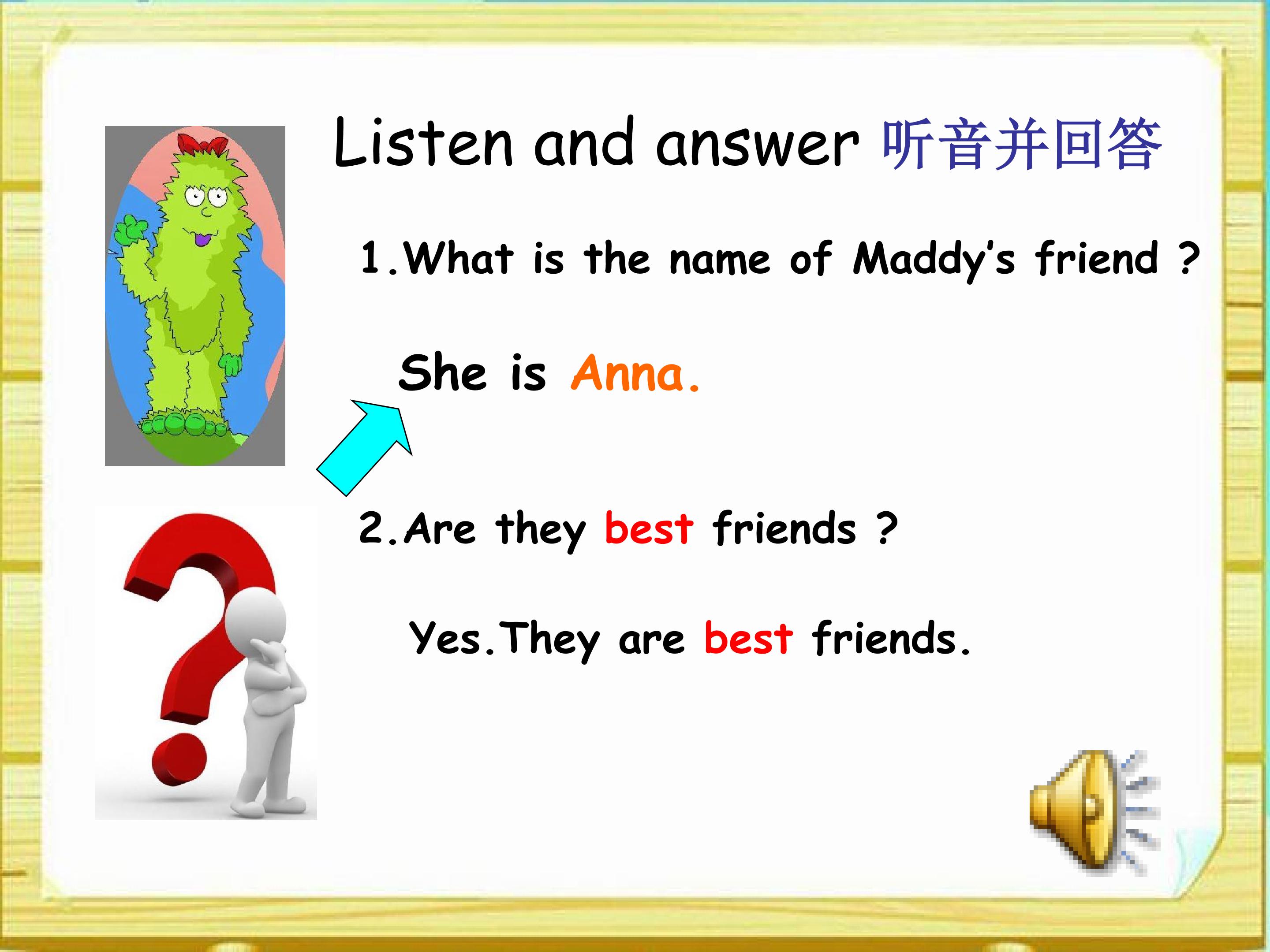 Listen and answer 听音并回答

1.What is the name of Maddy's friend ?

She is Anna.

2.Are they best friends ?

Yes.They are best friends.